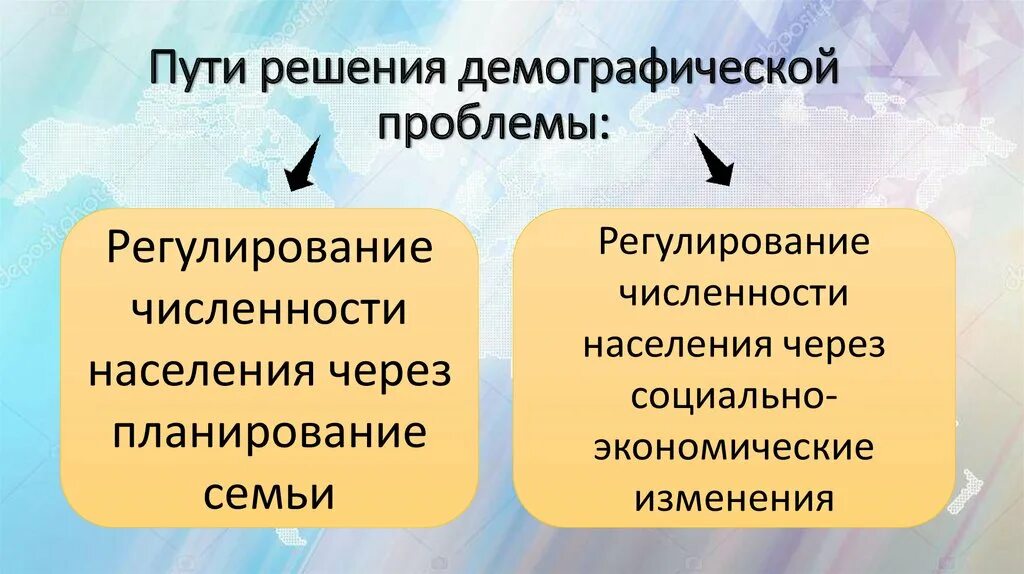 Пути решения демографической проблемы:

Регулирование численности населения через планирование семьи

Регулирование численности населения через социально-экономические изменения